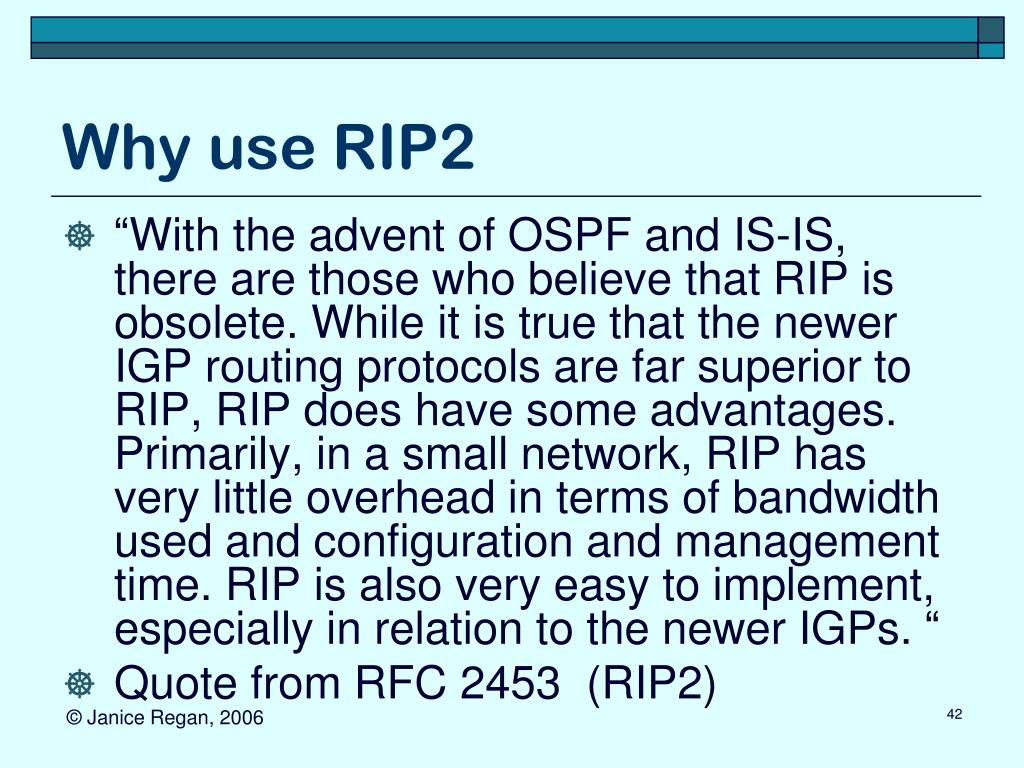 Why use RIP2

“With the advent of OSPF and IS-IS, there are those who believe that RIP is obsolete. While it is true that the newer IGP routing protocols are far superior to RIP, RIP does have some advantages. Primarily, in a small network, RIP has very little overhead in terms of bandwidth used and configuration and management time. RIP is also very easy to implement, especially in relation to the newer IGPs. “

Quote from RFC 2453 (RIP2)

© Janice Regan, 2006

42